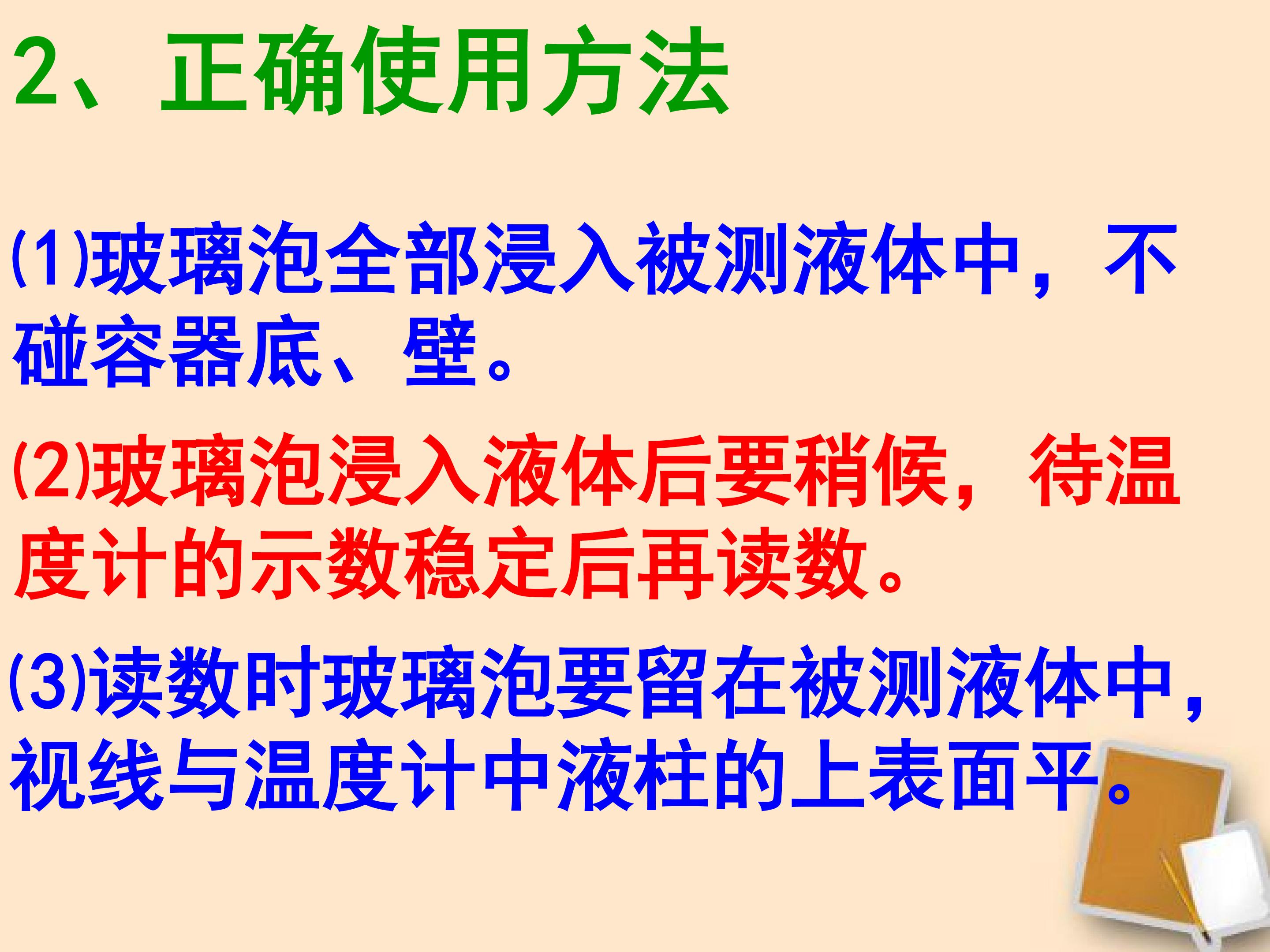 2、正确使用方法

(1)玻璃泡全部浸入被测液体中，不碰容器底、壁。

(2)玻璃泡浸入液体后要稍候，待温度计的示数稳定后再读数。

(3)读数时玻璃泡要留在被测液体中，视线与温度计中液柱的上表面平。